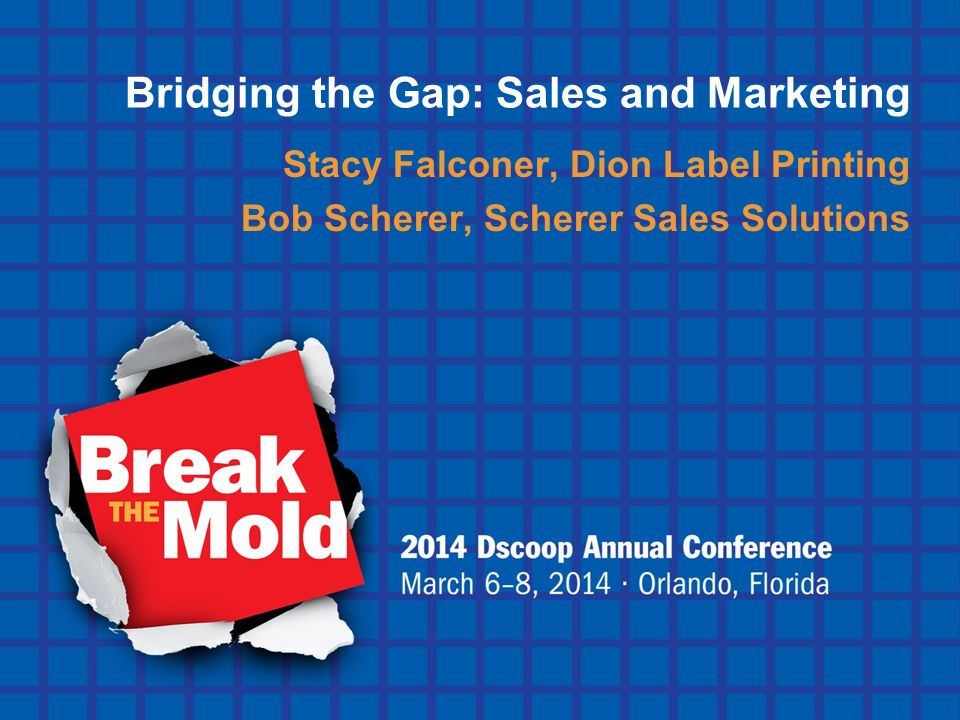 Bridging the Gap: Sales and Marketing

Stacy Falconer, Dion Label Printing
Bob Scherer, Scherer Sales Solutions

Break THE Mold

2014 Dscoop Annual Conference
March 6–8, 2014 · Orlando, Florida